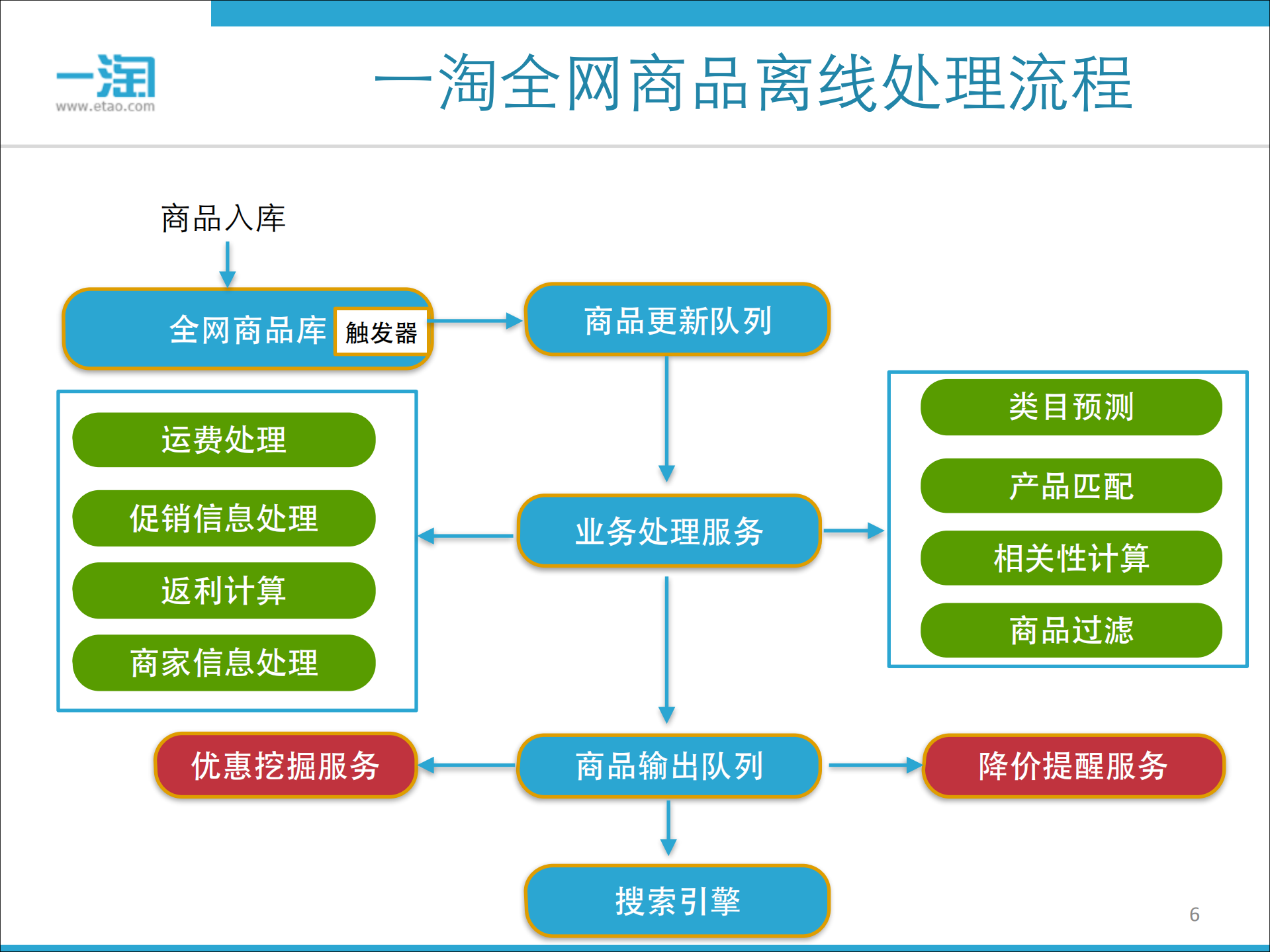 一淘
www.etao.com

一淘全网商品离线处理流程

商品入库

全网商品库 触发器

商品更新队列

运费处理

促销信息处理

返利计算

商家信息处理

业务处理服务

类目预测

产品匹配

相关性计算

商品过滤

优惠挖掘服务

商品输出队列

降价提醒服务

搜索引擎

6